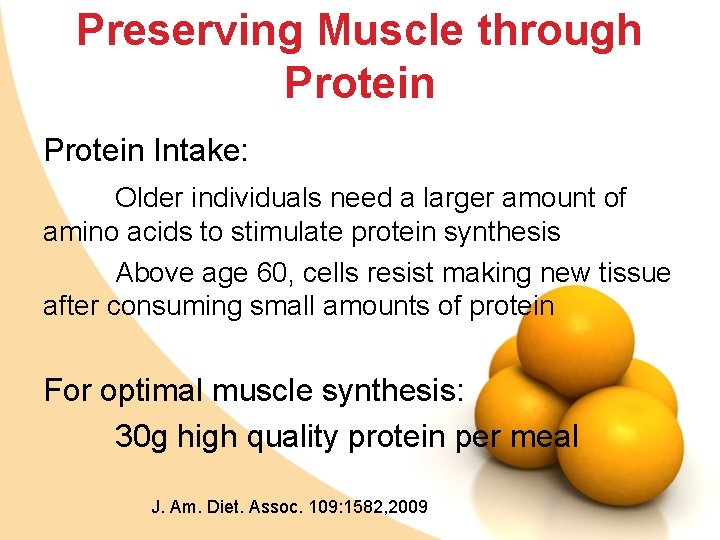 Preserving Muscle through Protein

Protein Intake:

Older individuals need a larger amount of amino acids to stimulate protein synthesis

Above age 60, cells resist making new tissue after consuming small amounts of protein

For optimal muscle synthesis:

30g high quality protein per meal

J. Am. Diet. Assoc. 109:1582,2009